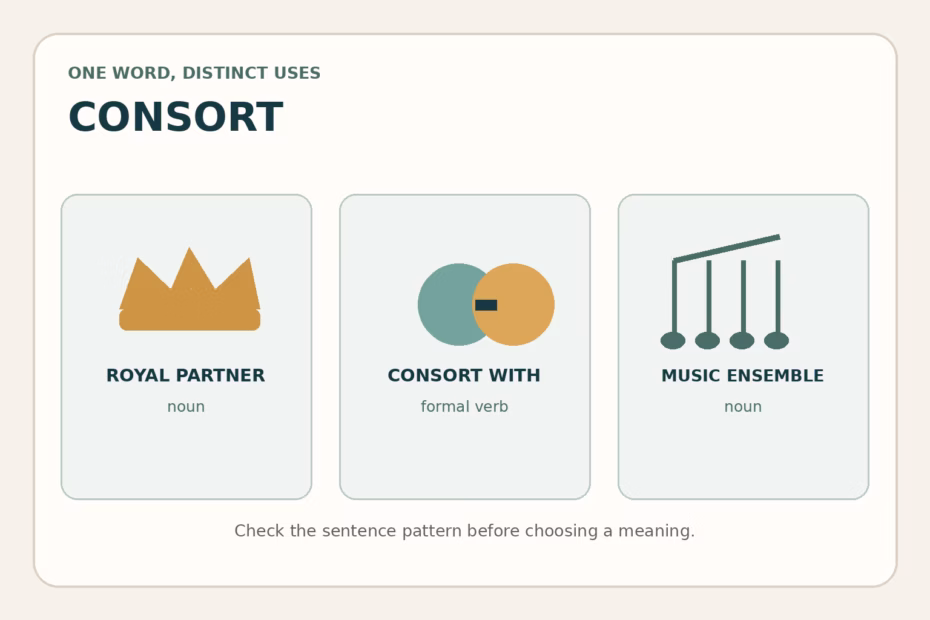 ONE WORD, DISTINCT USES

CONSORT

ROYAL PARTNER

noun

CONSORT WITH

formal verb

MUSIC ENSEMBLE

noun

Check the sentence pattern before choosing a meaning.